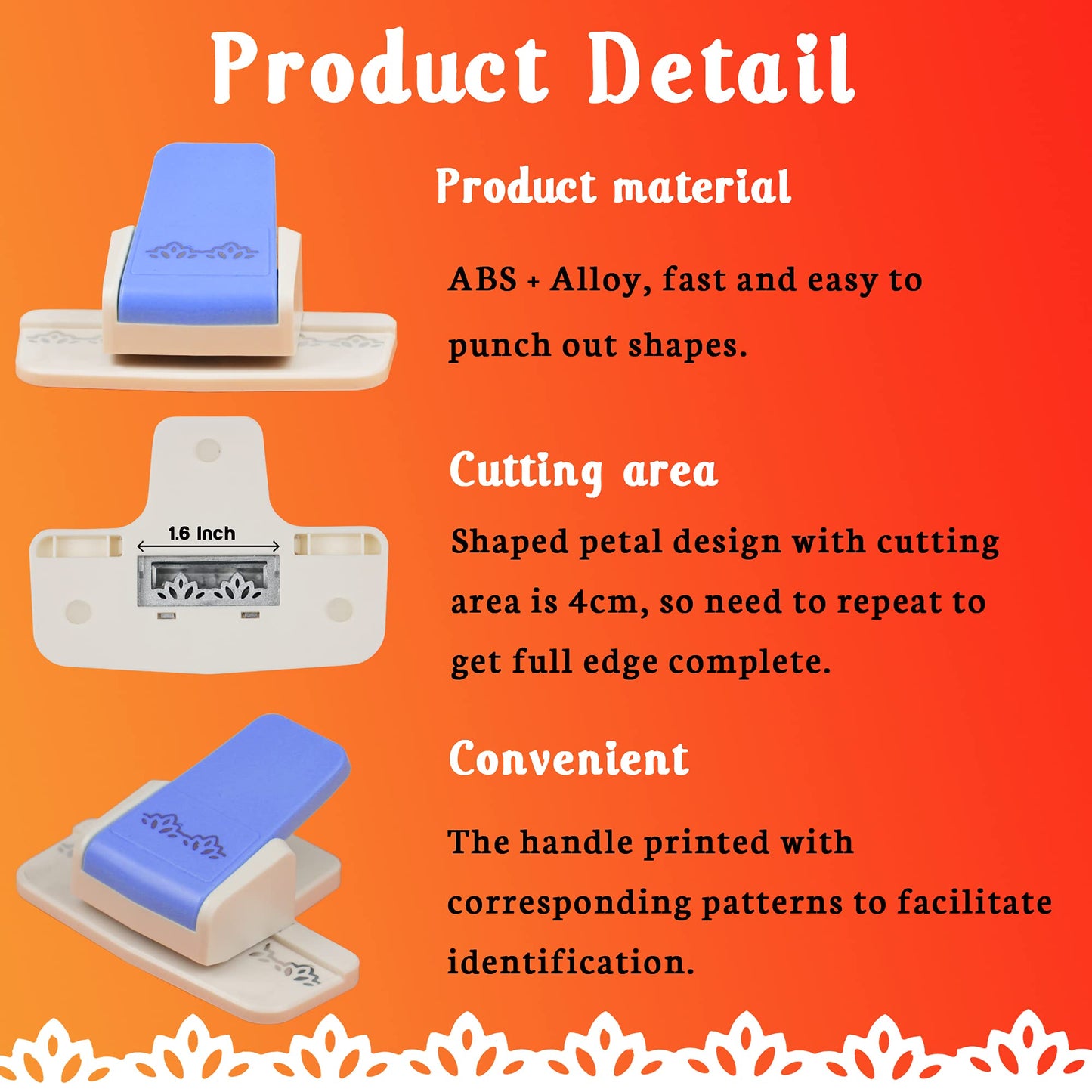 Product Detail

Product material

ABS + Alloy, fast and easy to punch out shapes.

1.6 Inch

Cutting area

Shaped petal design with cutting area is 4cm, so need to repeat to get full edge complete.

Convenient

The handle printed with corresponding patterns to facilitate identification.